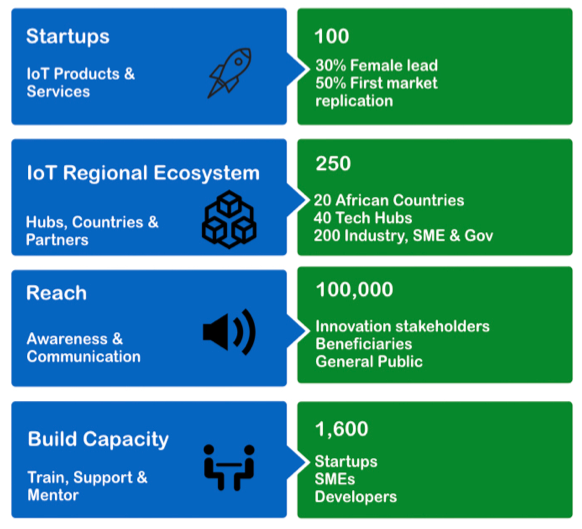 Startups

IoT Products & Services

100

30% Female lead
50% First market replication

IoT Regional Ecosystem

Hubs, Countries & Partners

250

20 African Countries
40 Tech Hubs
200 Industry, SME & Gov

Reach

Awareness & Communication

100,000

Innovation stakeholders
Beneficiaries
General Public

Build Capacity

Train, Support & Mentor

1,600

Startups
SMEs
Developers